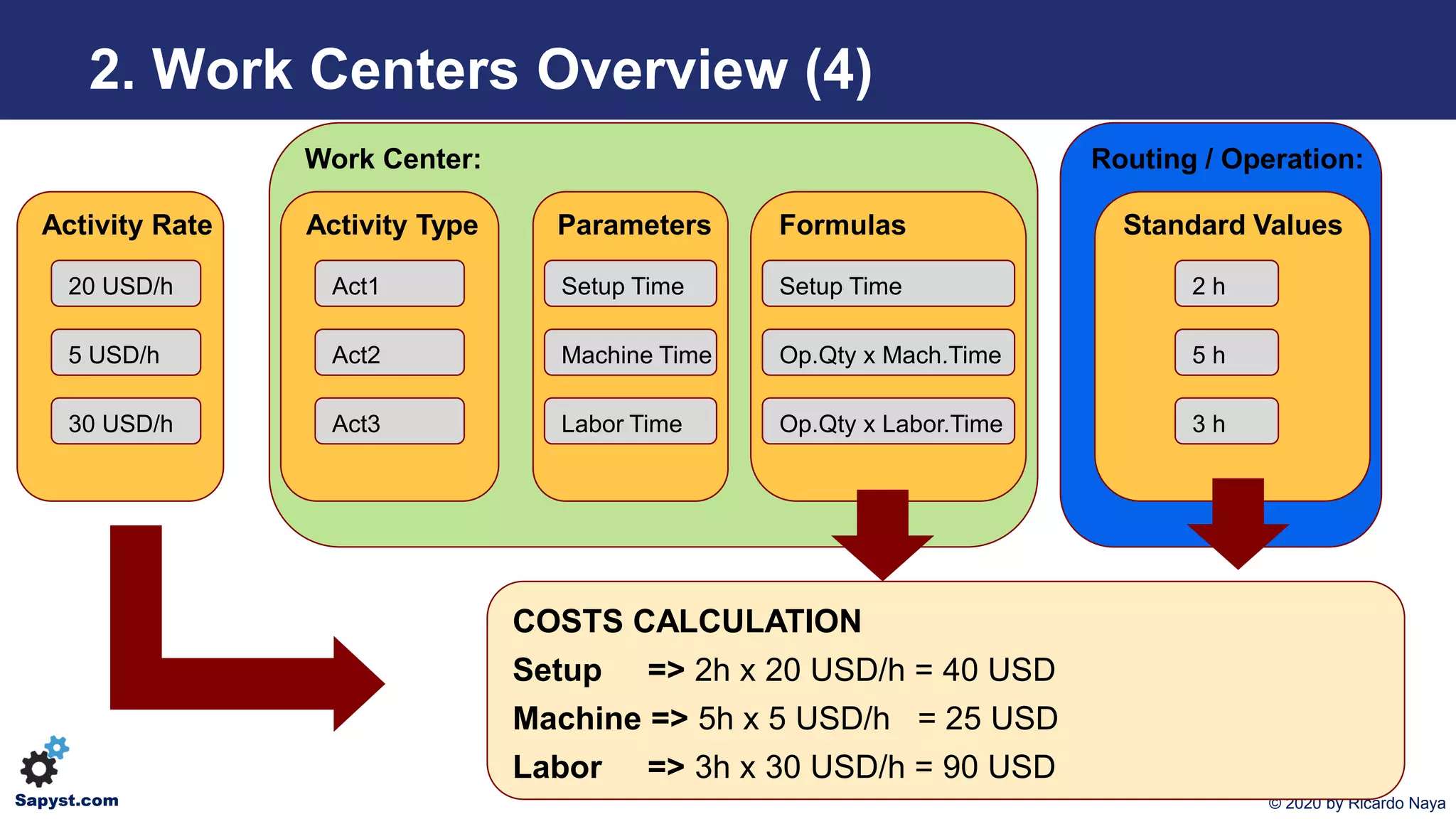 2. Work Centers Overview (4)

Activity Rate

20 USD/h

5 USD/h

30 USD/h

Work Center:

Activity Type

Act1

Act2

Act3

Parameters

Setup Time

Machine Time

Labor Time

Formulas

Setup Time

Op.Qty x Mach.Time

Op.Qty x Labor.Time

Routing / Operation:

Standard Values

2 h

5 h

3 h

COSTS CALCULATION

Setup => 2h x 20 USD/h = 40 USD

Machine => 5h x 5 USD/h = 25 USD

Labor => 3h x 30 USD/h = 90 USD

Sapyst.com

© 2020 by Ricardo Naya